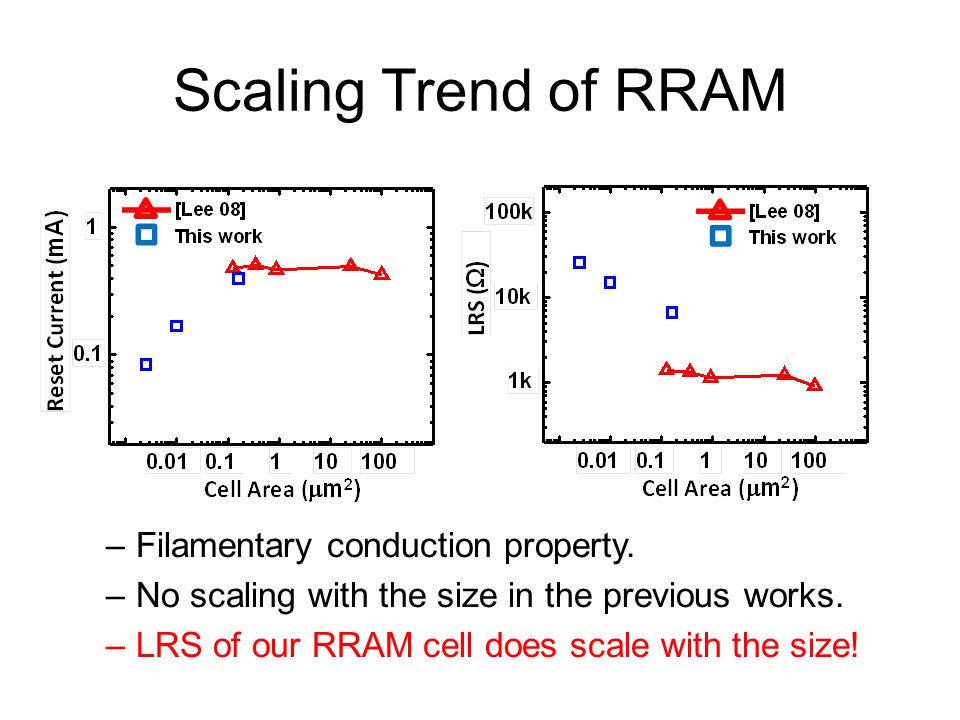 Scaling Trend of RRAM

[Lee 08]
This work
Reset Current (mA)
1
0.1
0.01 0.1 1 10 100
Cell Area ($\mu m^2$)

[Lee 08]
This work
LRS ($\Omega$)
100k
10k
1k
0.01 0.1 1 10 100
Cell Area ($\mu m^2$)

– Filamentary conduction property.

– No scaling with the size in the previous works.

– LRS of our RRAM cell does scale with the size!